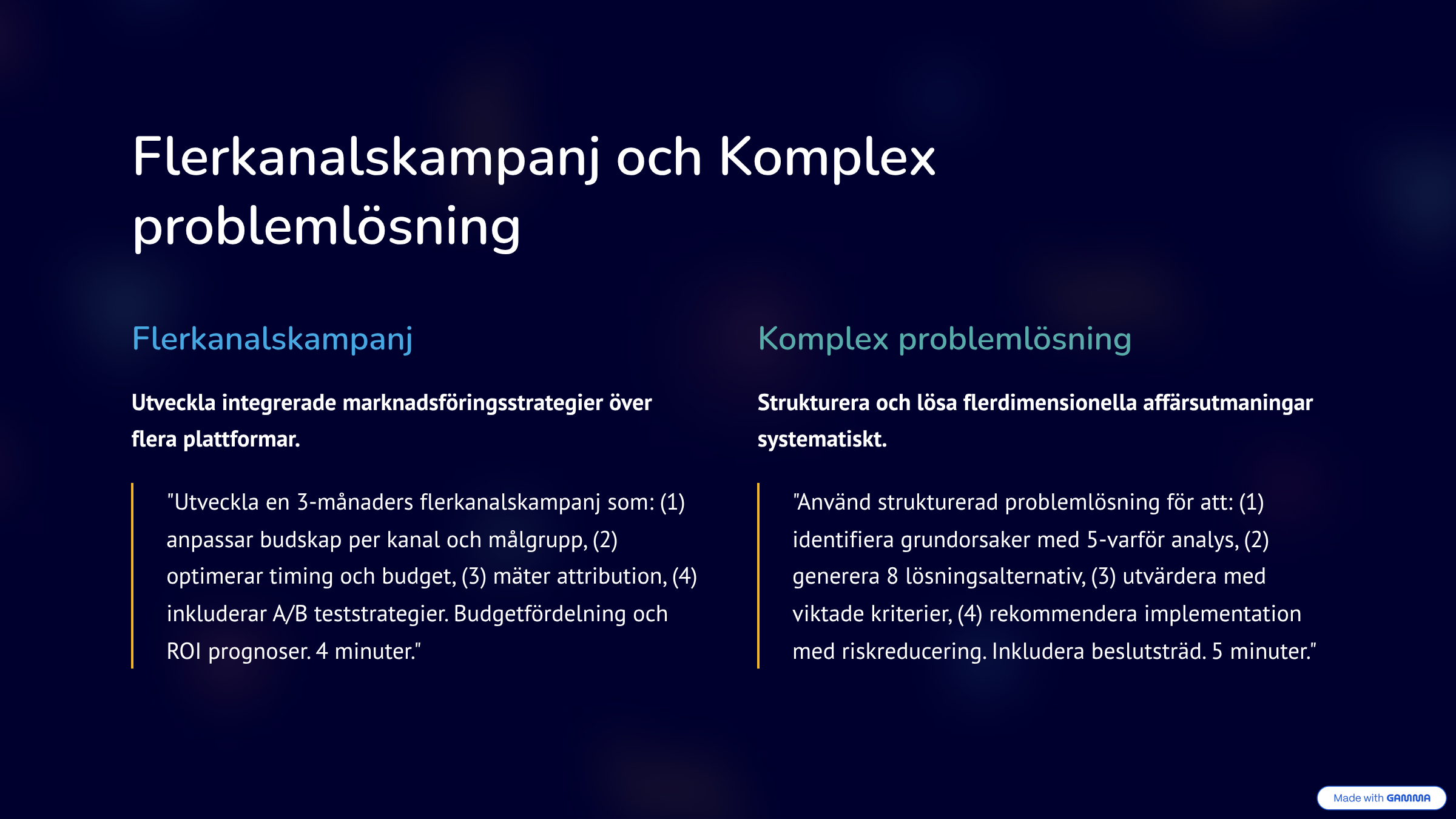 Flerkanalskampanj och Komplex problemlösning

Flerkanalskampanj

Utveckla integrerade marknadsföringsstrategier över flera plattformar.

"Utveckla en 3-månaders flerkanalskampanj som: (1) anpassar budskap per kanal och målgrupp, (2) optimerar timing och budget, (3) mäter attribution, (4) inkluderar A/B teststrategier. Budgetfördelning och ROI prognoser. 4 minuter."

Komplex problemlösning

Strukturera och lösa flerdimensionella affärsutmaningar systematiskt.

"Använd strukturerad problemlösning för att: (1) identifiera grundorsaker med 5-varför analys, (2) generera 8 lösningsalternativ, (3) utvärdera med viktade kriterier, (4) rekommendera implementation med riskreducering. Inkludera beslutsträd. 5 minuter."

Made with GAMMA